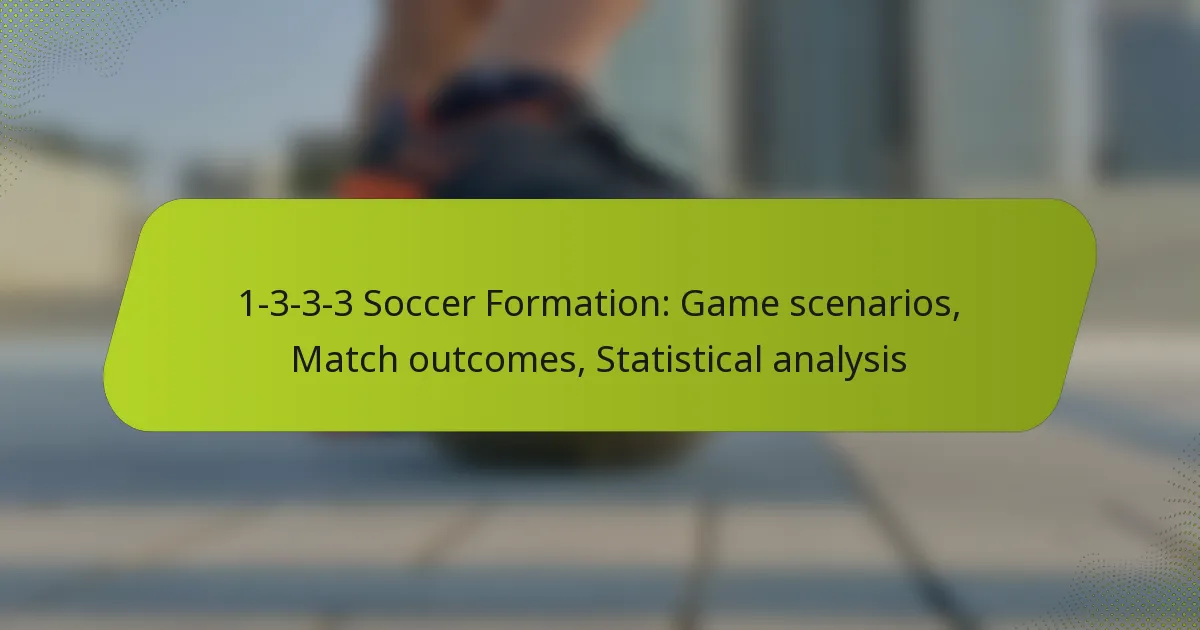 1-3-3-3 Soccer Formation: Game scenarios, Match outcomes, Statistical analysis